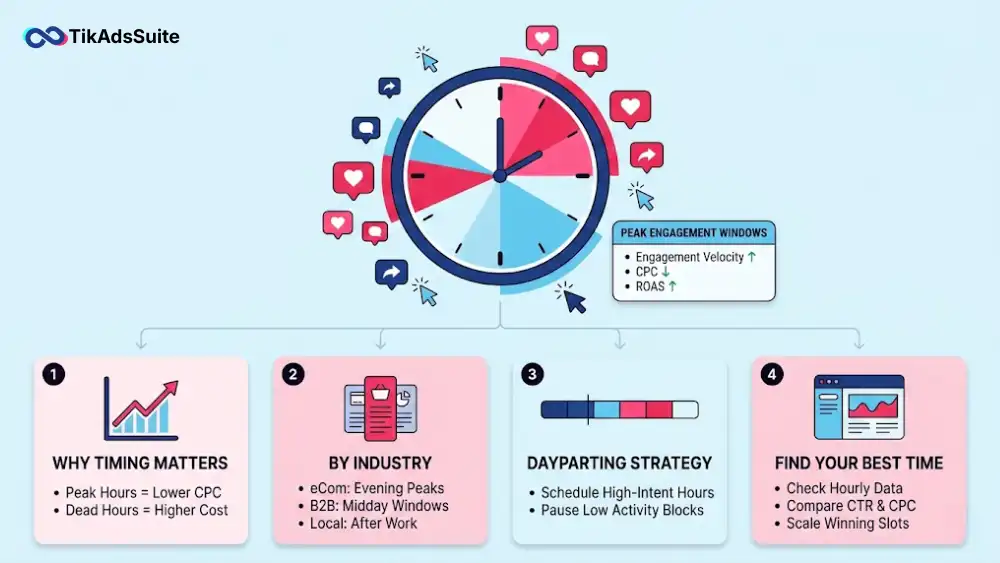 TikAdsSuite

PEAK ENGAGEMENT WINDOWS
• Engagement Velocity ↑
• CPC ↓
• ROAS ↑

1
WHY TIMING MATTERS
• Peak Hours = Lower CPC
• Dead Hours = Higher Cost

2
BY INDUSTRY
• eCom: Evening Peaks
• B2B: Midday Windows
• Local: After Work

3
DAYPARTING STRATEGY
• Schedule High-Intent Hours
• Pause Low Activity Blocks

4
FIND YOUR BEST TIME
• Check Hourly Data
• Compare CTR & CPC
• Scale Winning Slots